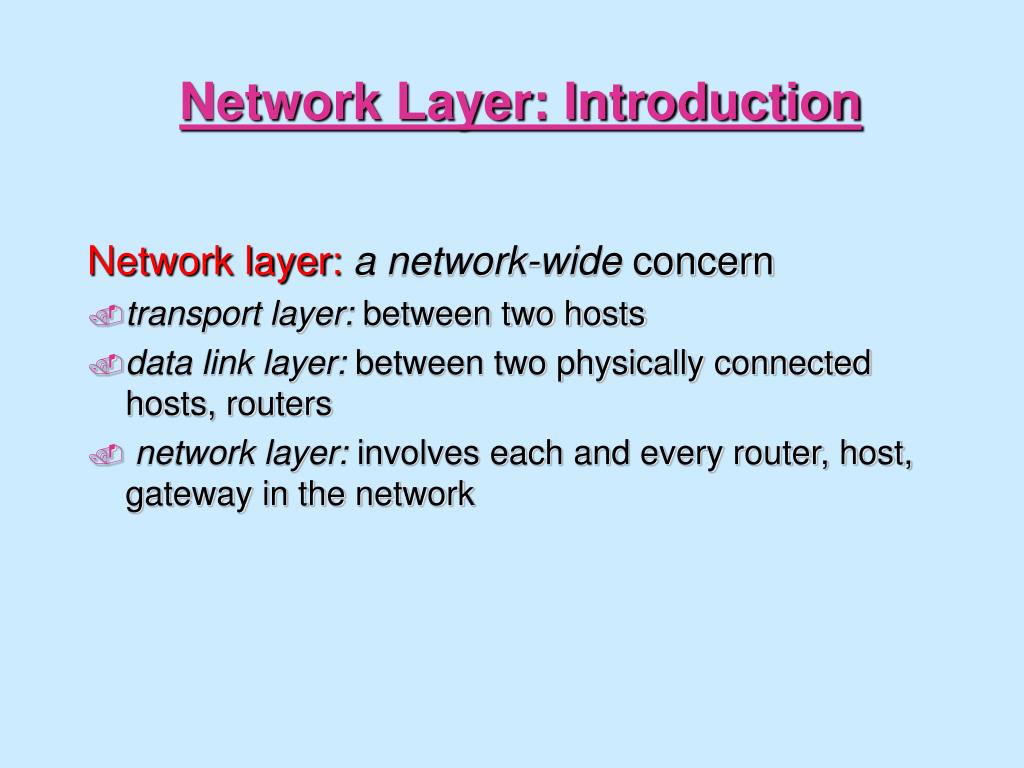 Network Layer: Introduction

Network layer: a network-wide concern

transport layer: between two hosts

data link layer: between two physically connected hosts, routers

network layer: involves each and every router, host, gateway in the network